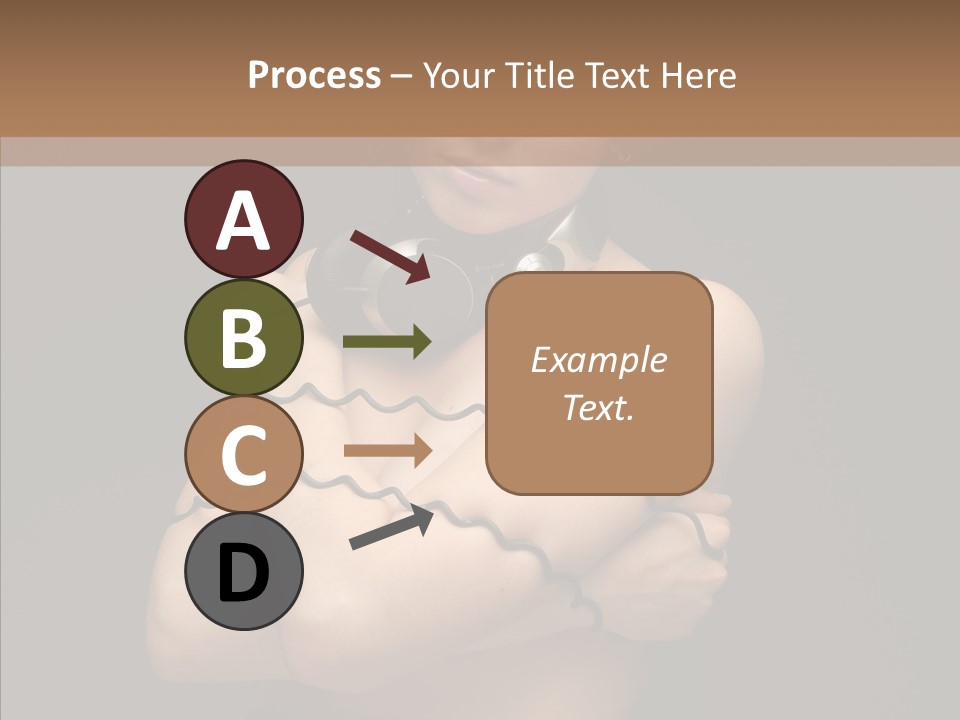 Process – Your Title Text Here

A

B

C

D

Example Text.